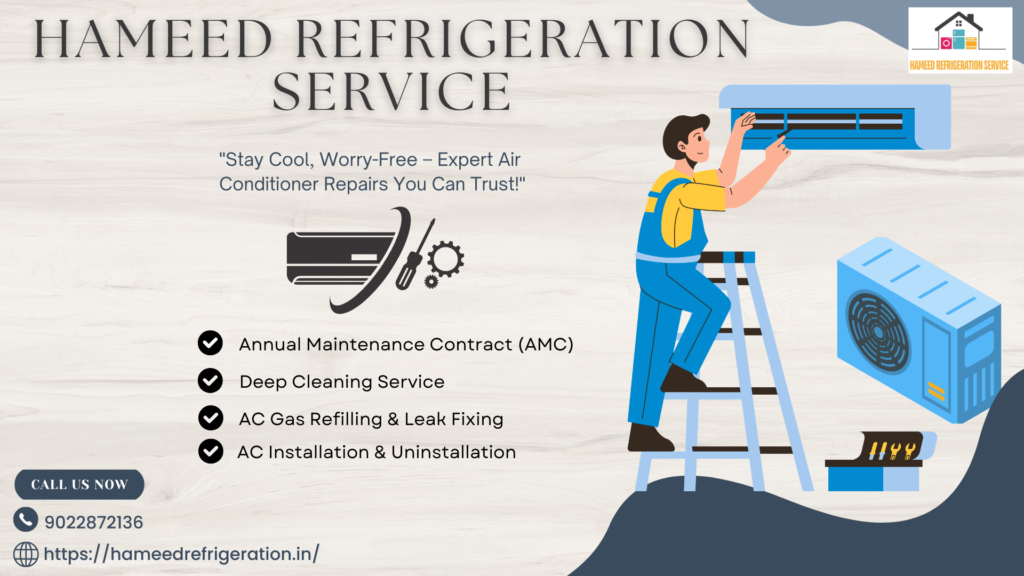 HAMEED REFRIGERATION SERVICE

HAMEED REFRIGERATION SERVICE

"Stay Cool, Worry-Free – Expert Air Conditioner Repairs You Can Trust!"

Annual Maintenance Contract (AMC)

Deep Cleaning Service

AC Gas Refilling & Leak Fixing

AC Installation & Uninstallation

CALL US NOW

9022872136

https://hameedrefrigeration.in/